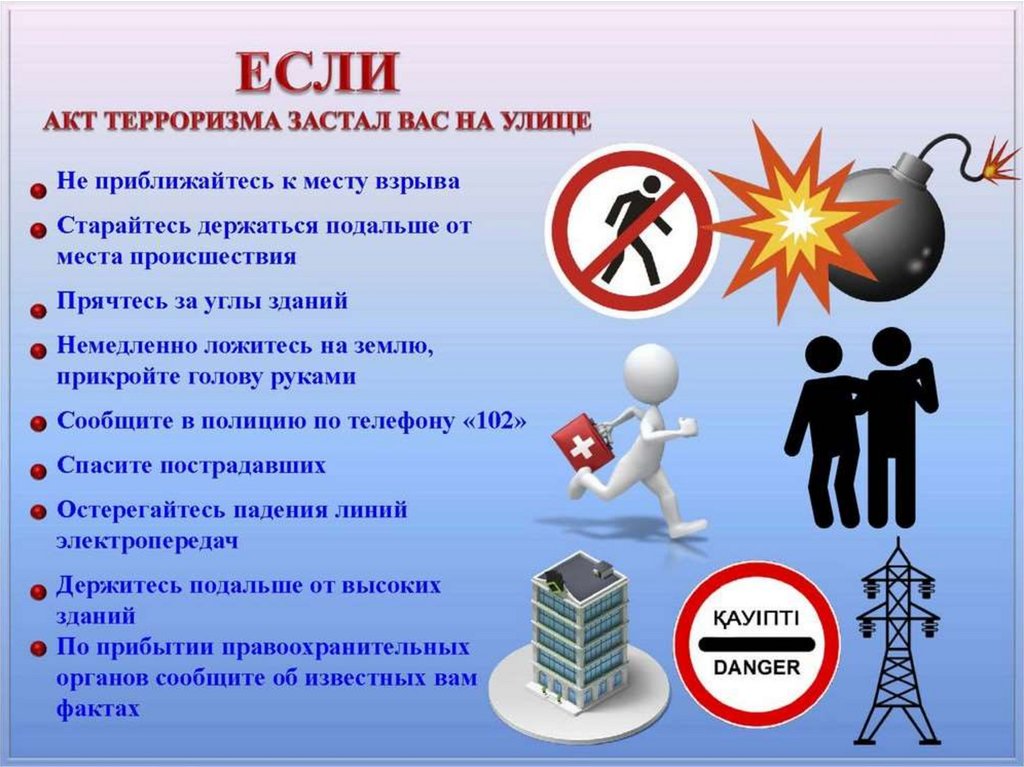 ЕСЛИ
АКТ ТЕРРОРИЗМА ЗАСТАЛ ВАС НА УЛИЦЕ

Не приближайтесь к месту взрыва

Старайтесь держаться подальше от места происшествия

Прячтесь за углы зданий

Немедленно ложитесь на землю, прикройте голову руками

Сообщите в полицию по телефону «102»

Спасите пострадавших

Остерегайтесь падения линий электропередач

Держитесь подальше от высоких зданий

По прибытии правоохранительных органов сообщите об известных вам фактах

ҚАУІПТІ
DANGER